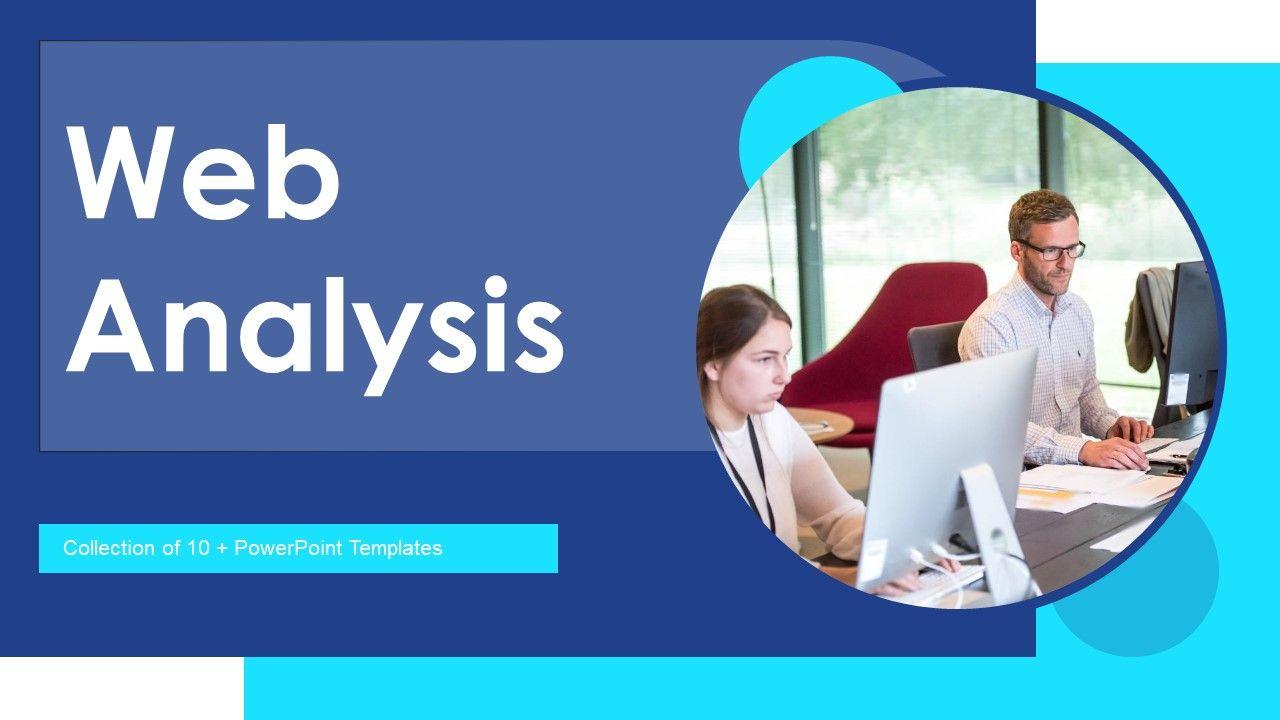 Web Analysis

Collection of 10 + PowerPoint Templates